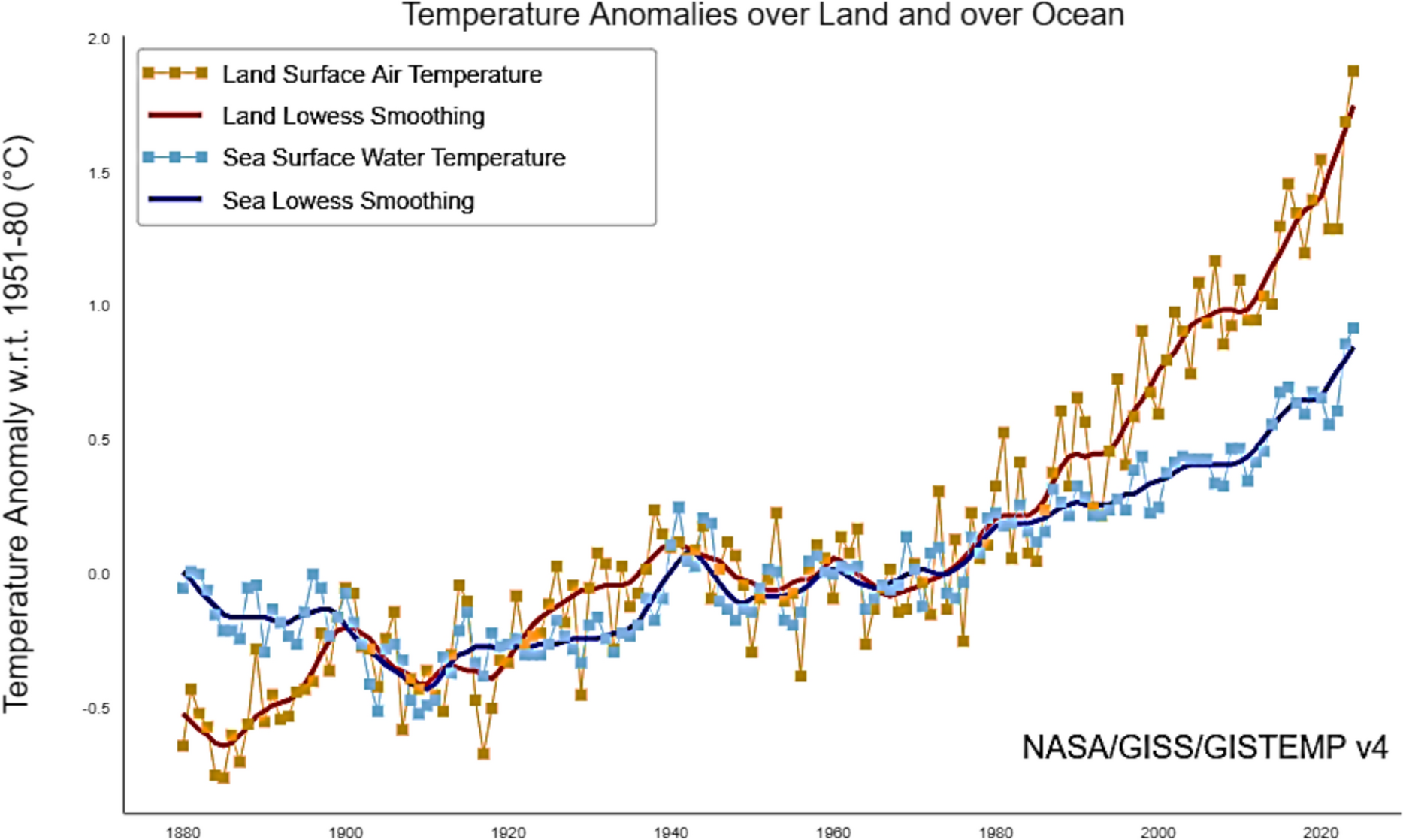 Temperature Anomalies over Land and over Ocean

Land Surface Air Temperature
Land Lowess Smoothing
Sea Surface Water Temperature
Sea Lowess Smoothing

Temperature Anomaly w.r.t. 1951-80 (°C)

2.0
1.5
1.0
0.5
0.0
-0.5

NASA/GISS/GISTEMP v4

1880
1900
1920
1940
1960
1980
2000
2020